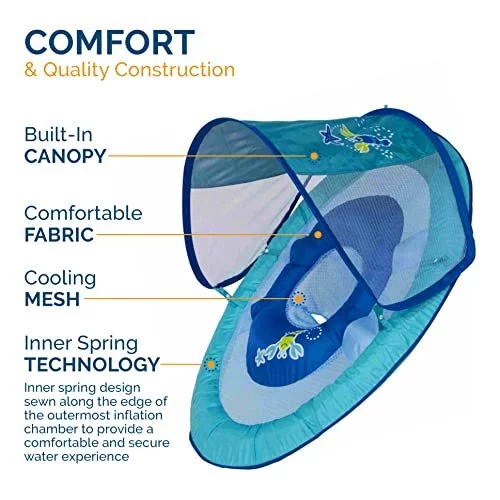 COMFORT
& Quality Construction

Built-In
CANOPY

Comfortable
FABRIC

Cooling
MESH

Inner Spring
TECHNOLOGY

Inner spring design sewn along the edge of the outermost inflation chamber to provide a comfortable and secure water experience